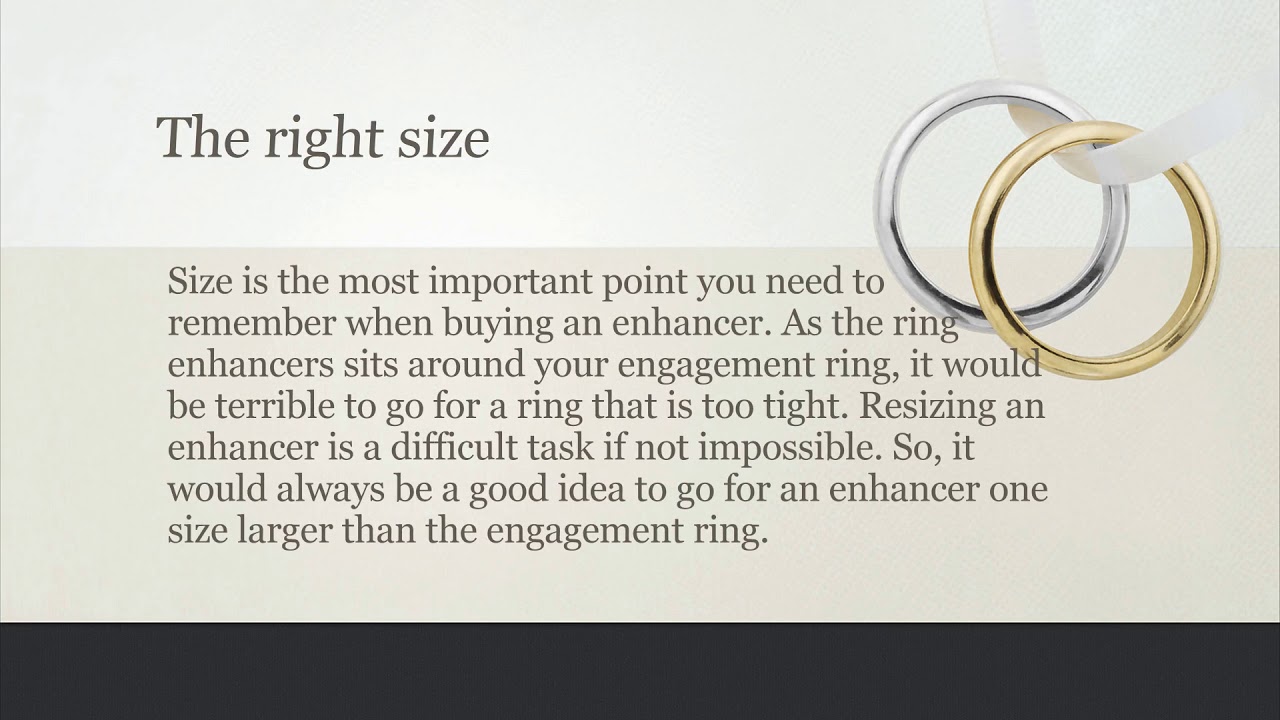 The right size

Size is the most important point you need to remember when buying an enhancer. As the ring enhancers sits around your engagement ring, it would be terrible to go for a ring that is too tight. Resizing an enhancer is a difficult task if not impossible. So, it would always be a good idea to go for an enhancer one size larger than the engagement ring.